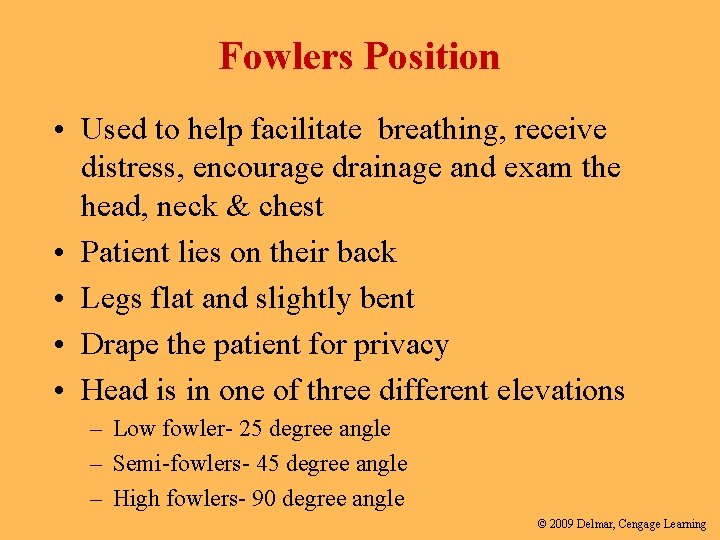 Fowlers Position

• Used to help facilitate  breathing, receive distress, encourage drainage and exam the head, neck & chest
• Patient lies on their back
• Legs flat and slightly bent
• Drape the patient for privacy
• Head is in one of three different elevations
  – Low fowler- 25 degree angle
  – Semi-fowlers- 45 degree angle
  – High fowlers- 90 degree angle

© 2009 Delmar, Cengage Learning